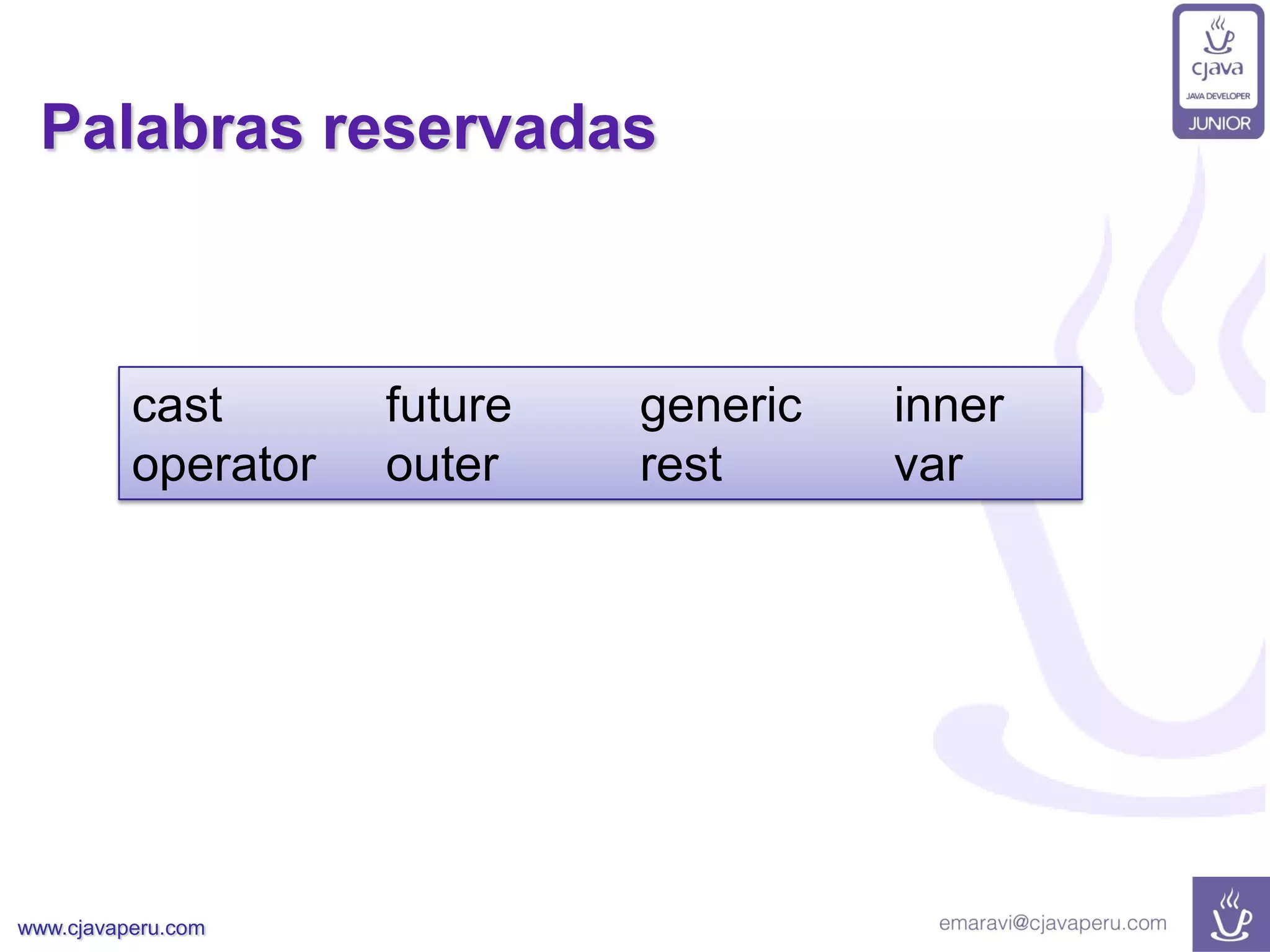 cjava
JAVA DEVELOPER
JUNIOR

Palabras reservadas

| cast | future | generic | inner |
|---|---|---|---|
| operator | outer | rest | var |

www.cjavaperu.com

emaravi@cjavaperu.com